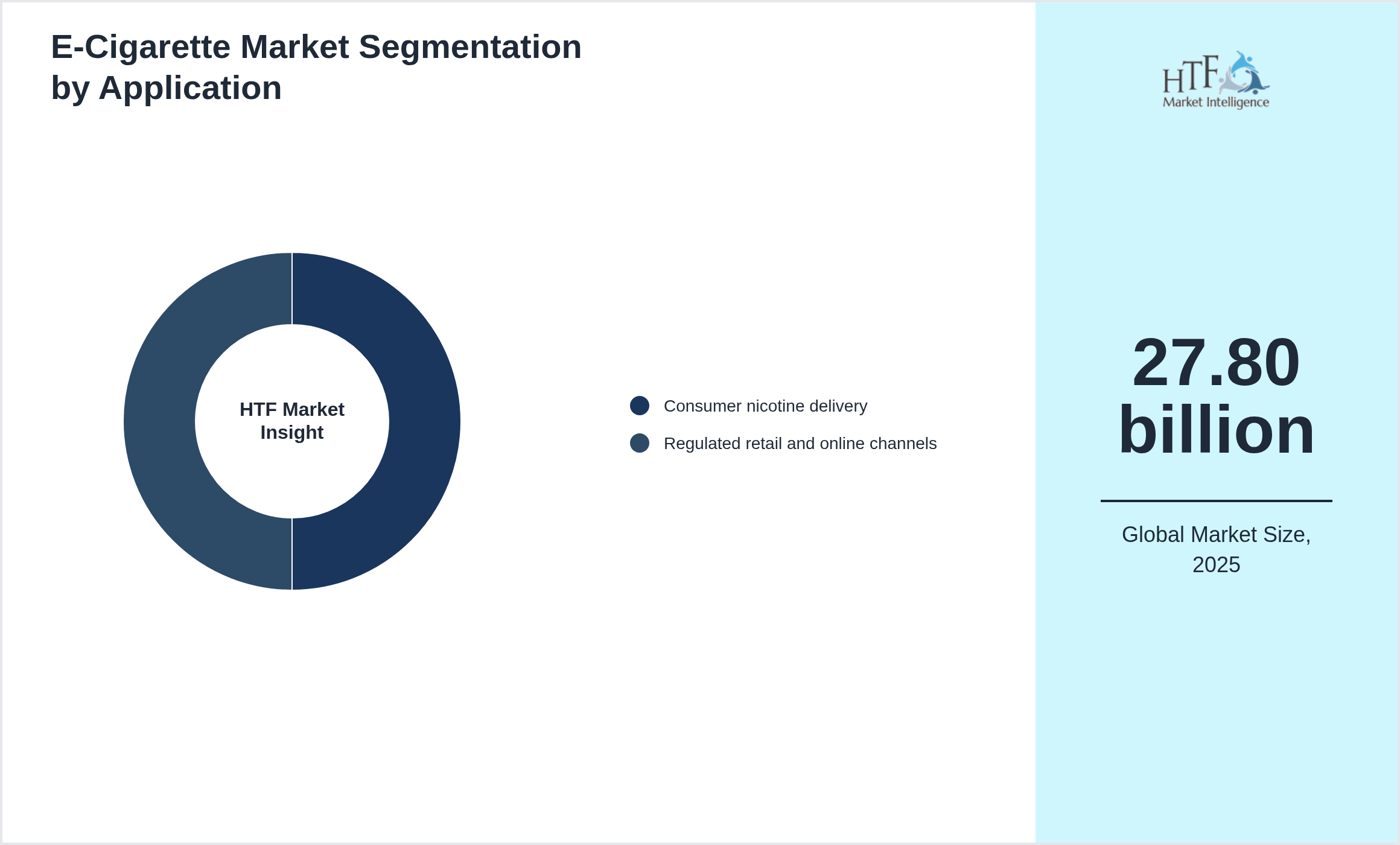 E-Cigarette Market Segmentation by Application

HTF Market Insight

Consumer nicotine delivery

Regulated retail and online channels

HTF Market Intelligence

27.80 billion

Global Market Size, 2025